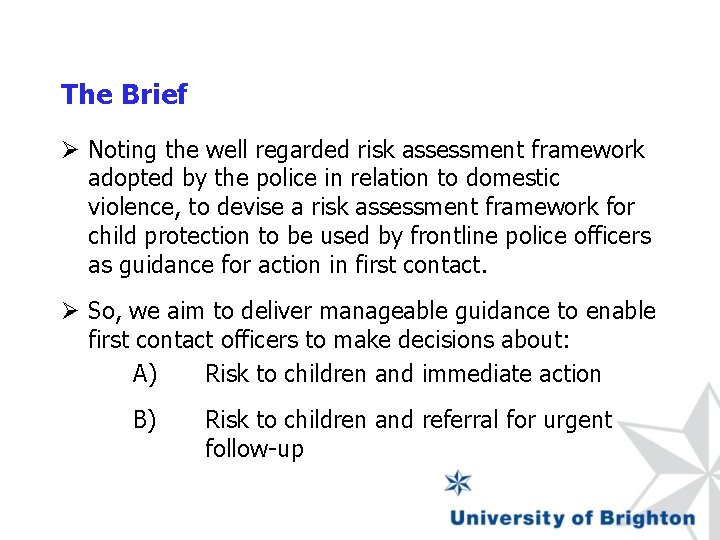 The Brief

➢ Noting the well regarded risk assessment framework adopted by the police in relation to domestic violence, to devise a risk assessment framework for child protection to be used by frontline police officers as guidance for action in first contact.

➢ So, we aim to deliver manageable guidance to enable first contact officers to make decisions about:

A) Risk to children and immediate action

B) Risk to children and referral for urgent follow-up

University of Brighton